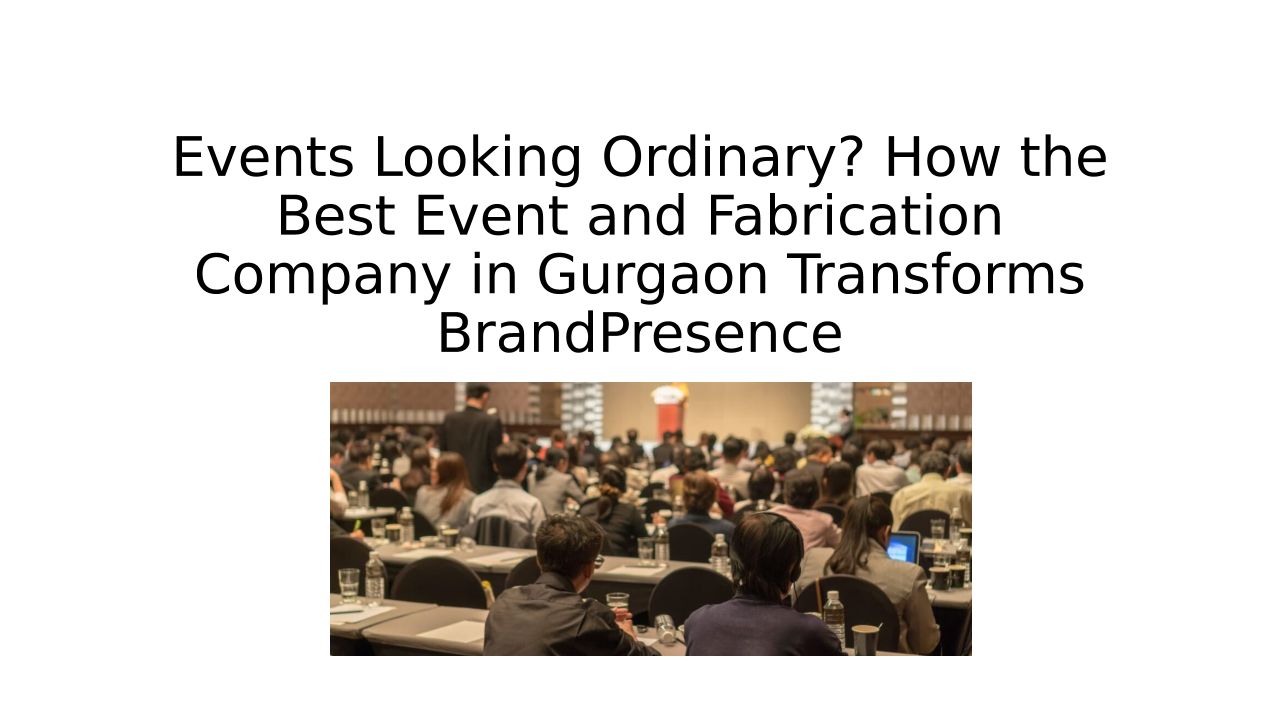 Events Looking Ordinary? How the Best Event and Fabrication Company in Gurgaon Transforms BrandPresence